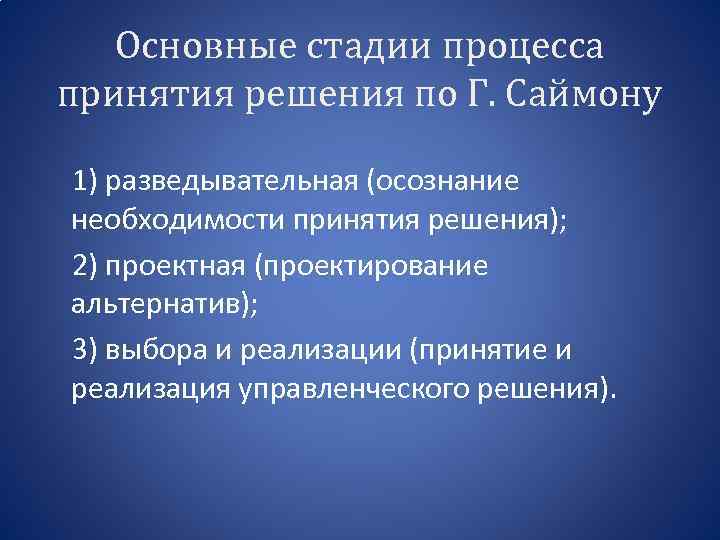 Основные стадии процесса принятия решения по Г. Саймону

1) разведывательная (осознание необходимости принятия решения);

2) проектная (проектирование альтернатив);

3) выбора и реализации (принятие и реализация управленческого решения).